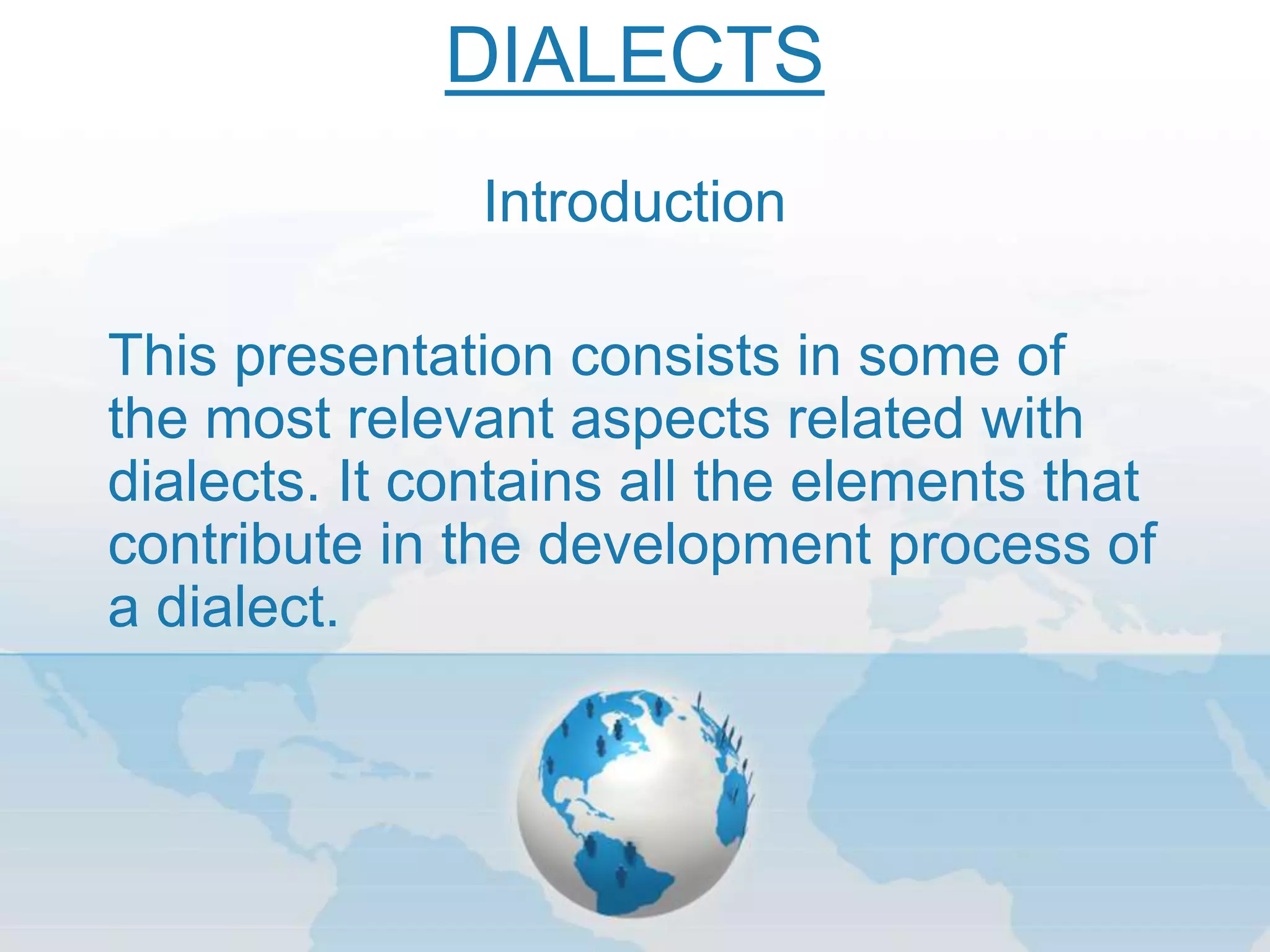 DIALECTS

Introduction

This presentation consists in some of the most relevant aspects related with dialects. It contains all the elements that contribute in the development process of a dialect.